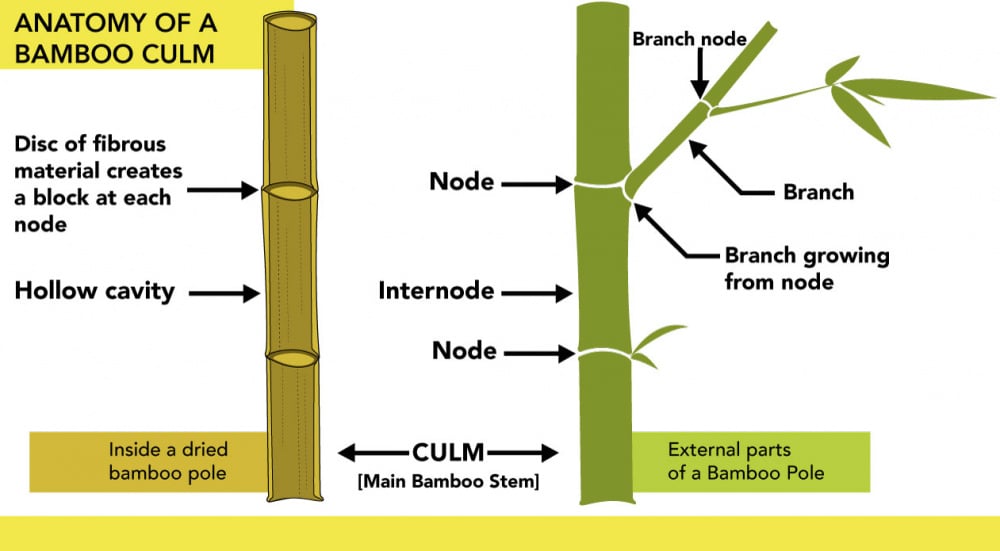 ANATOMY OF A BAMBOO CULM

Disc of fibrous material creates a block at each node

Hollow cavity

Inside a dried bamboo pole

Branch node

Node

Branch

Branch growing from node

Internode

Node

CULM
[Main Bamboo Stem]

External parts of a Bamboo Pole